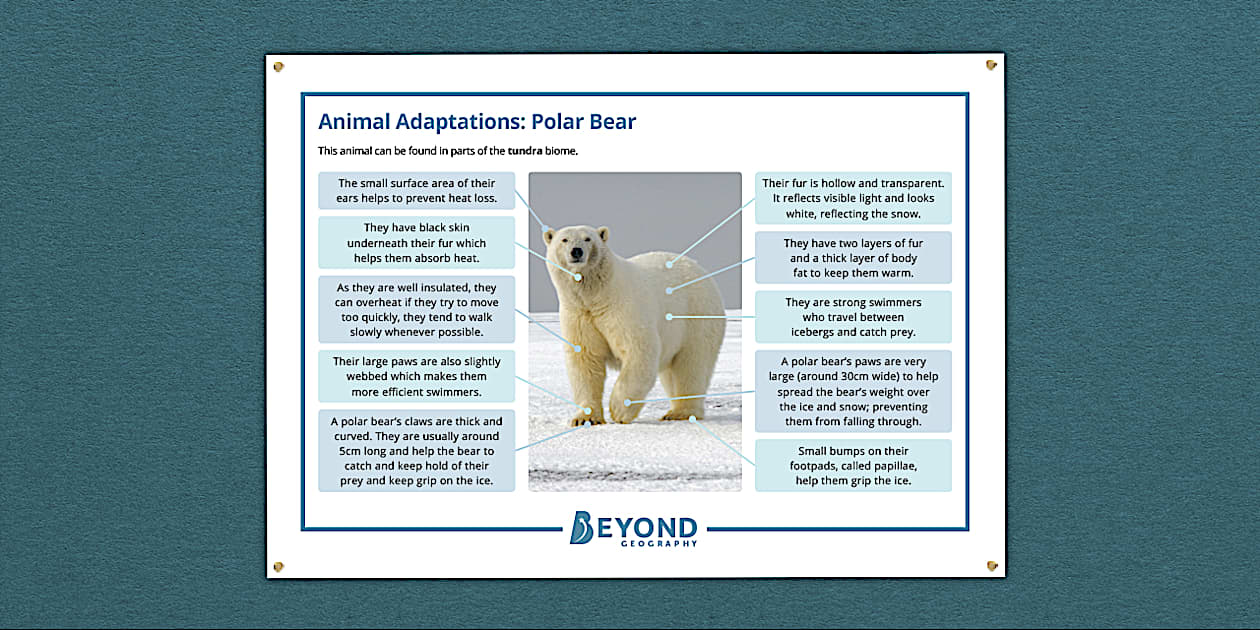 Animal Adaptations: Polar Bear

This animal can be found in parts of the tundra biome.

The small surface area of their ears helps to prevent heat loss.

They have black skin underneath their fur which helps them absorb heat.

As they are well insulated, they can overheat if they try to move too quickly, they tend to walk slowly whenever possible.

Their large paws are also slightly webbed which makes them more efficient swimmers.

A polar bear's claws are thick and curved. They are usually around 5cm long and help the bear to catch and keep hold of their prey and keep grip on the ice.

Their fur is hollow and transparent. It reflects visible light and looks white, reflecting the snow.

They have two layers of fur and a thick layer of body fat to keep them warm.

They are strong swimmers who travel between icebergs and catch prey.

A polar bear's paws are very large (around 30cm wide) to help spread the bear's weight over the ice and snow; preventing them from falling through.

Small bumps on their footpads, called papillae, help them grip the ice.

BEYOND GEOGRAPHY